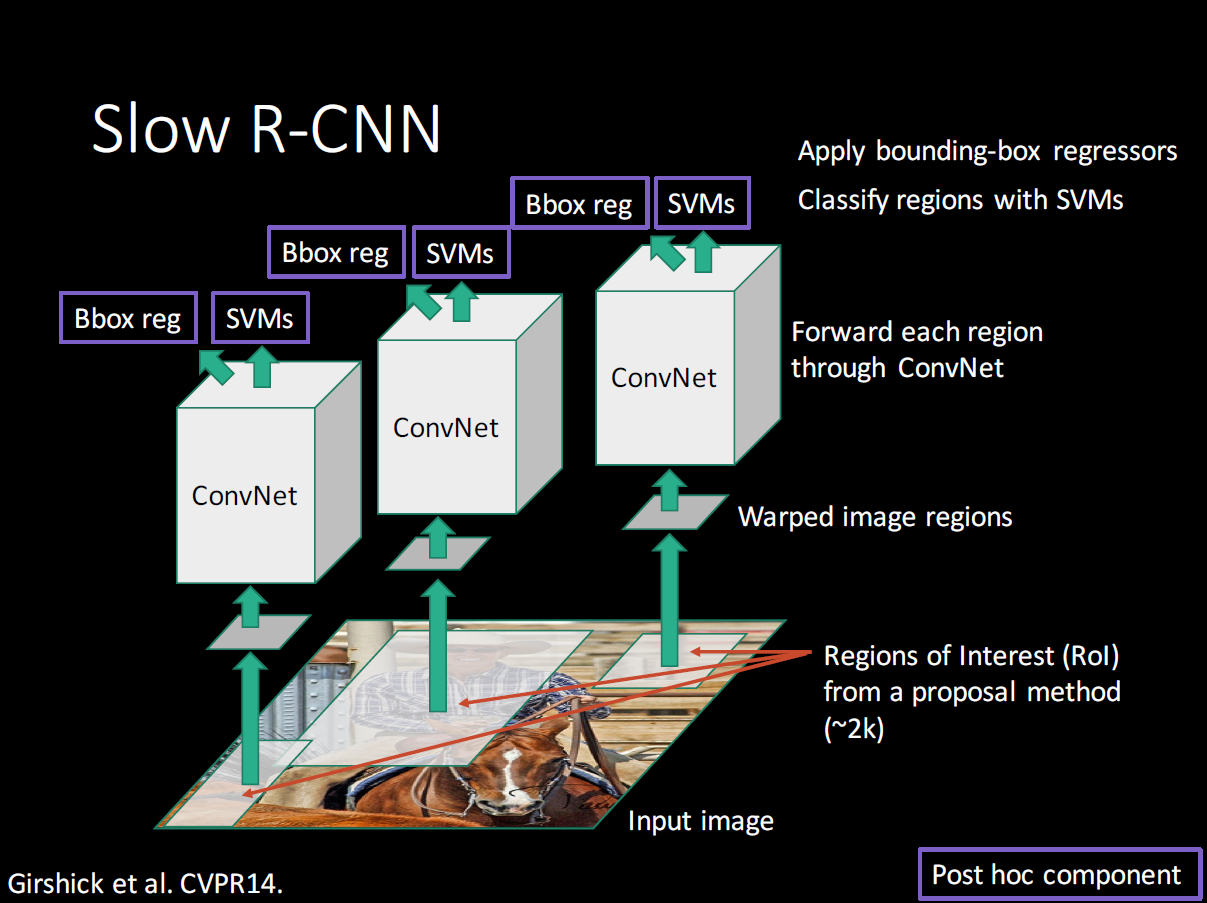 Slow R-CNN

Apply bounding-box regressors

Classify regions with SVMs

Bbox reg

SVMs

Bbox reg

SVMs

Bbox reg

SVMs

ConvNet

ConvNet

ConvNet

Forward each region through ConvNet

Warped image regions

Regions of Interest (RoI) from a proposal method (~2k)

Input image

Girshick et al. CVPR14.

Post hoc component